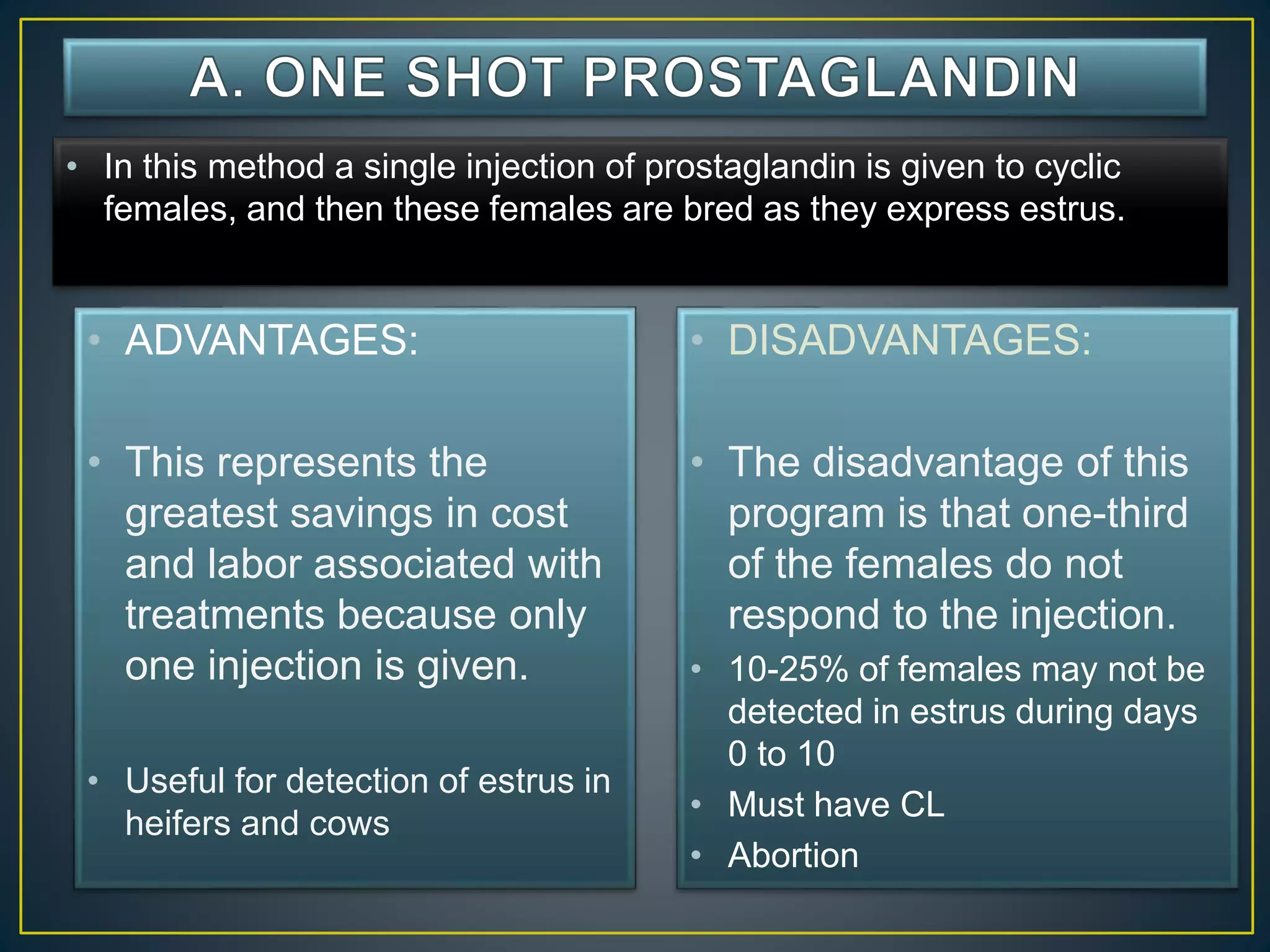 A. ONE SHOT PROSTAGLANDIN

• In this method a single injection of prostaglandin is given to cyclic females, and then these females are bred as they express estrus.

• ADVANTAGES:

• This represents the greatest savings in cost and labor associated with treatments because only one injection is given.

• Useful for detection of estrus in heifers and cows

• DISADVANTAGES:

• The disadvantage of this program is that one-third of the females do not respond to the injection.

• 10-25% of females may not be detected in estrus during days 0 to 10

• Must have CL

• Abortion